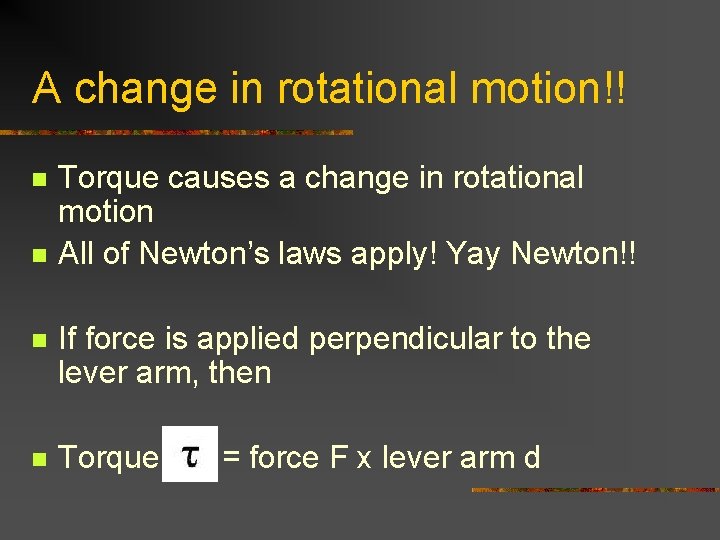 A change in rotational motion!!

Torque causes a change in rotational motion

All of Newton's laws apply! Yay Newton!!

If force is applied perpendicular to the lever arm, then

Torque $\tau$ = force F x lever arm d